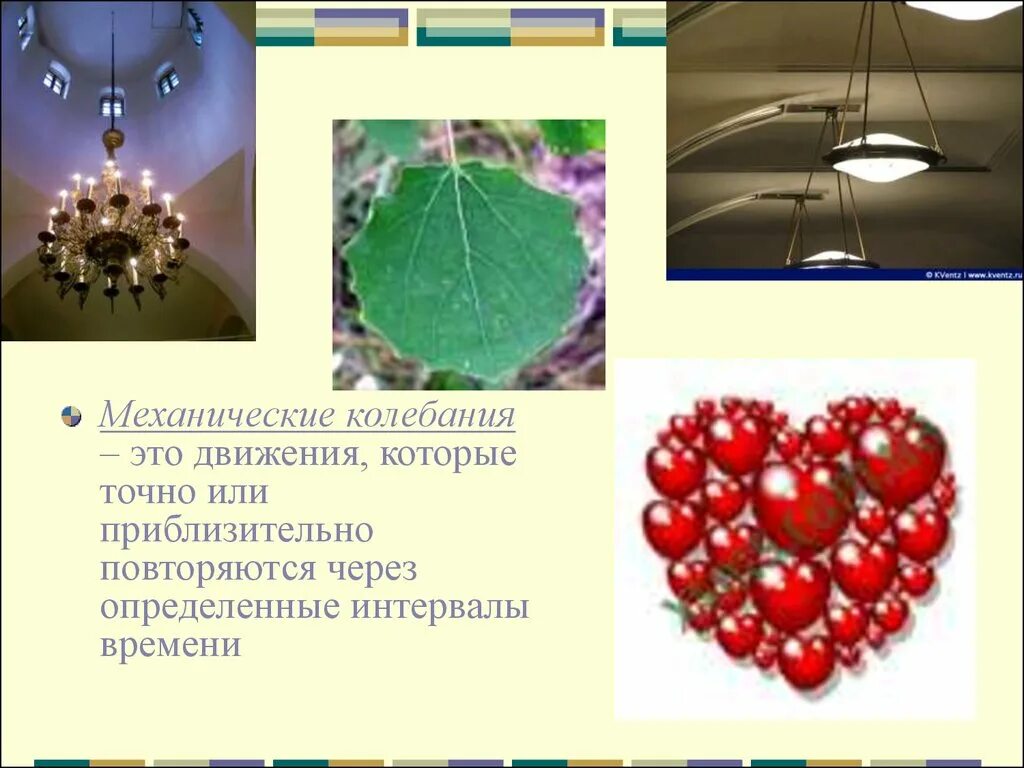 © KVentz | www.kventz.ru

Механические колебания – это движения, которые точно или приблизительно повторяются через определенные интервалы времени